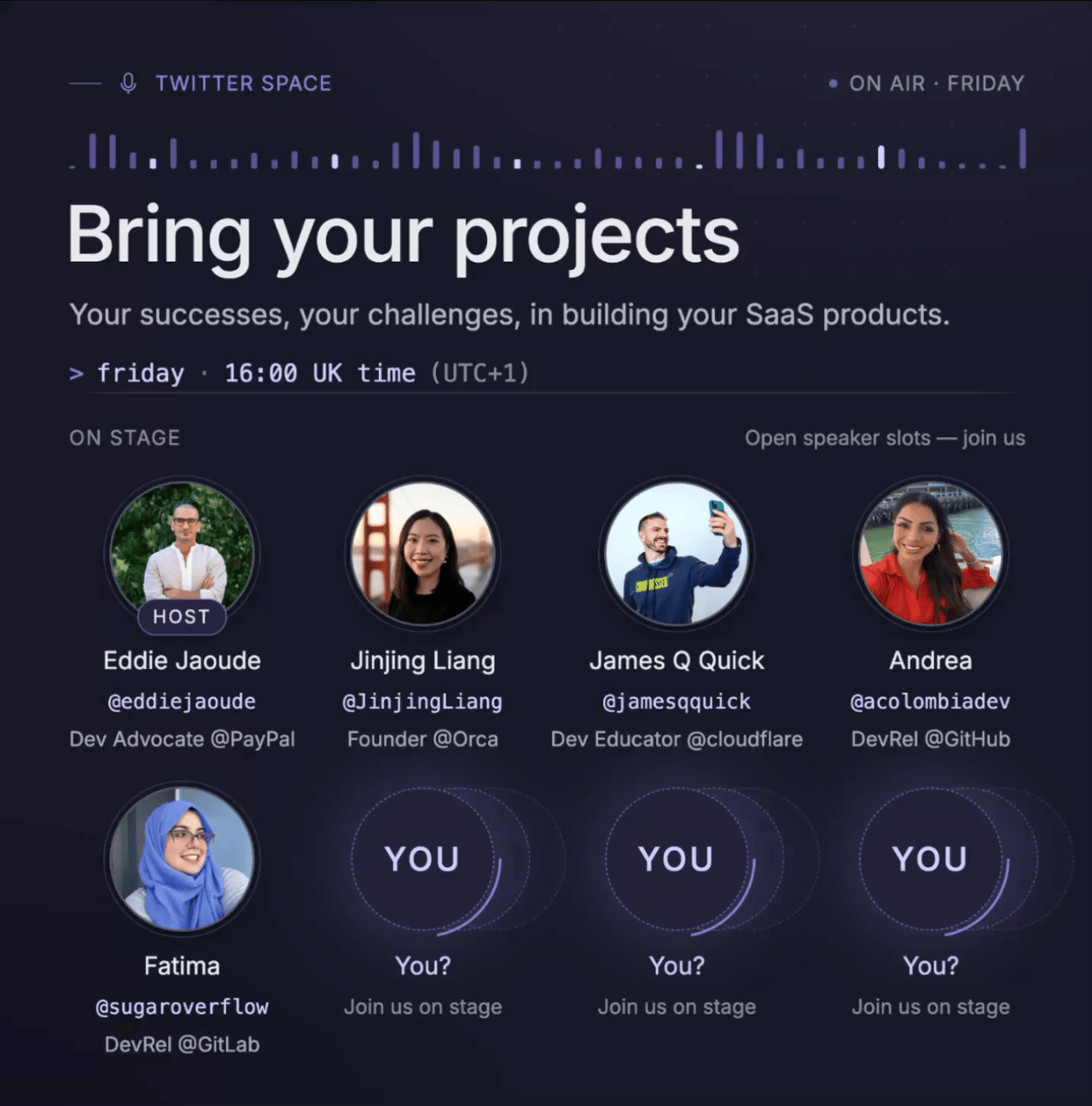 TWITTER SPACE

• ON AIR · FRIDAY

Bring your projects

Your successes, your challenges, in building your SaaS products.

> friday · 16:00 UK time (UTC+1)

ON STAGE

Open speaker slots — join us

HOST
Eddie Jaoude
@eddiejaoude
Dev Advocate @PayPal

Jinjing Liang
@JinjingLiang
Founder @Orca

James Q Quick
@jamesqquick
Dev Educator @cloudflare

Andrea
@acolombiadev
DevRel @GitHub

Fatima
@sugaroverflow
DevRel @GitLab

YOU
You?
Join us on stage

YOU
You?
Join us on stage

YOU
You?
Join us on stage